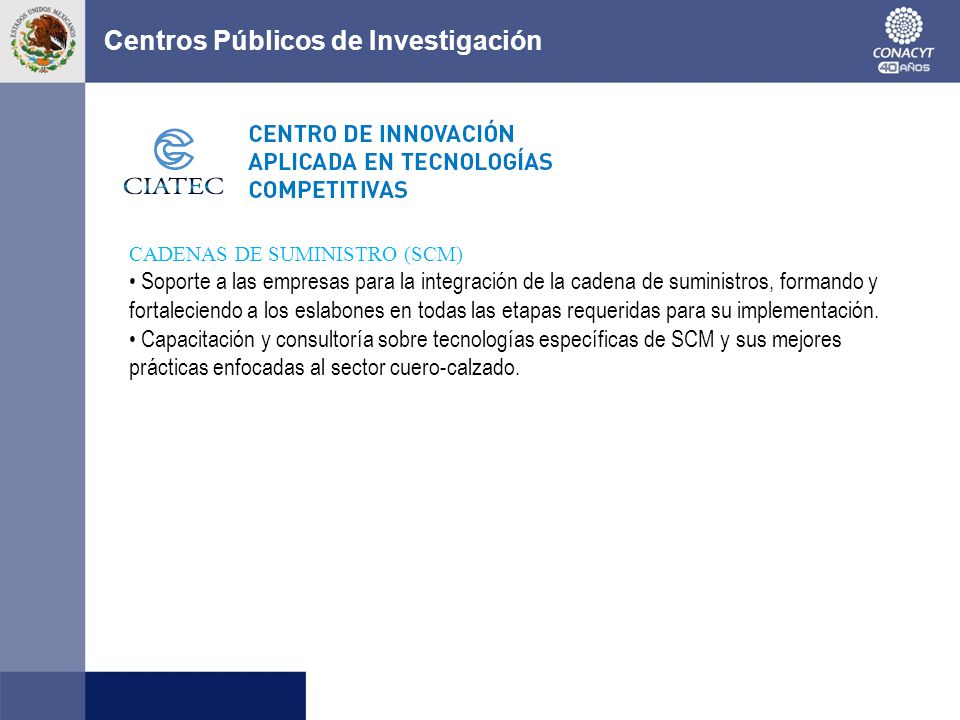 ESTADOS UNIDOS MEXICANOS

Centros Públicos de Investigación

CONACYT
40 AÑOS

CIATEC

CENTRO DE INNOVACIÓN APLICADA EN TECNOLOGÍAS COMPETITIVAS

CADENAS DE SUMINISTRO (SCM)
• Soporte a las empresas para la integración de la cadena de suministros, formando y fortaleciendo a los eslabones en todas las etapas requeridas para su implementación.
• Capacitación y consultoría sobre tecnologías específicas de SCM y sus mejores prácticas enfocadas al sector cuero-calzado.